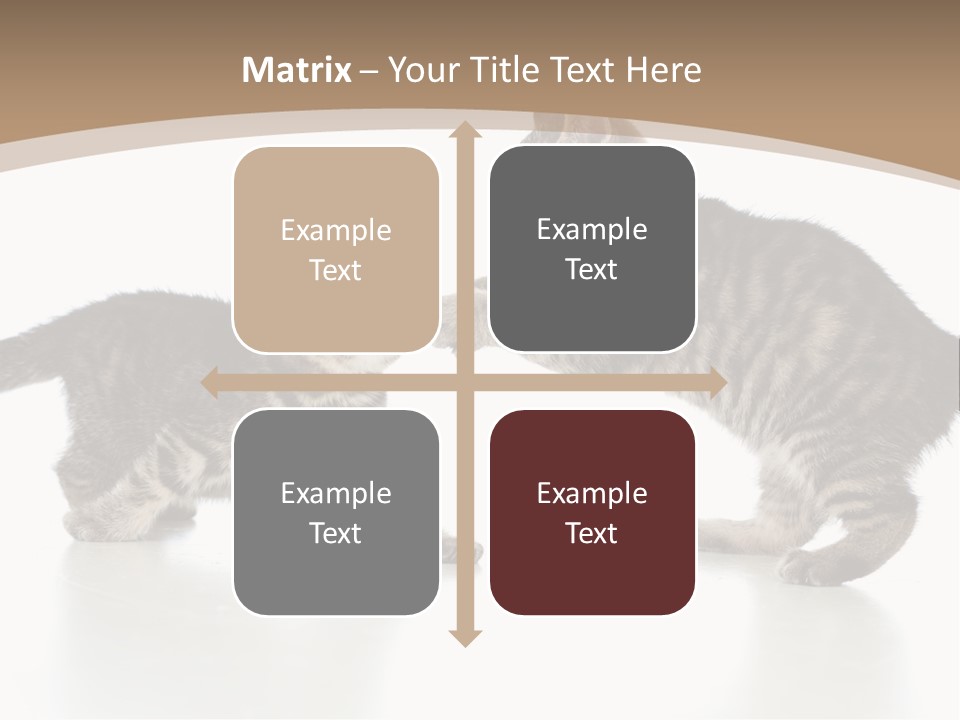 Matrix – Your Title Text Here

Example Text

Example Text

Example Text

Example Text